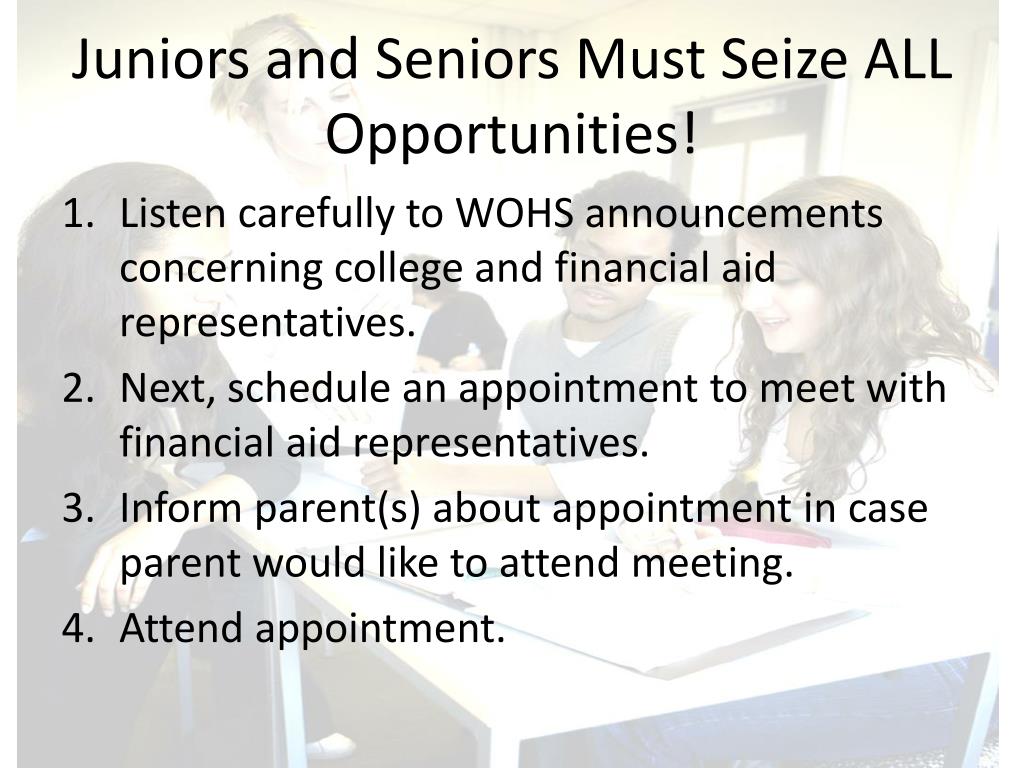 Juniors and Seniors Must Seize ALL Opportunities!

1. Listen carefully to WOHS announcements concerning college and financial aid representatives.
2. Next, schedule an appointment to meet with financial aid representatives.
3. Inform parent(s) about appointment in case parent would like to attend meeting.
4. Attend appointment.